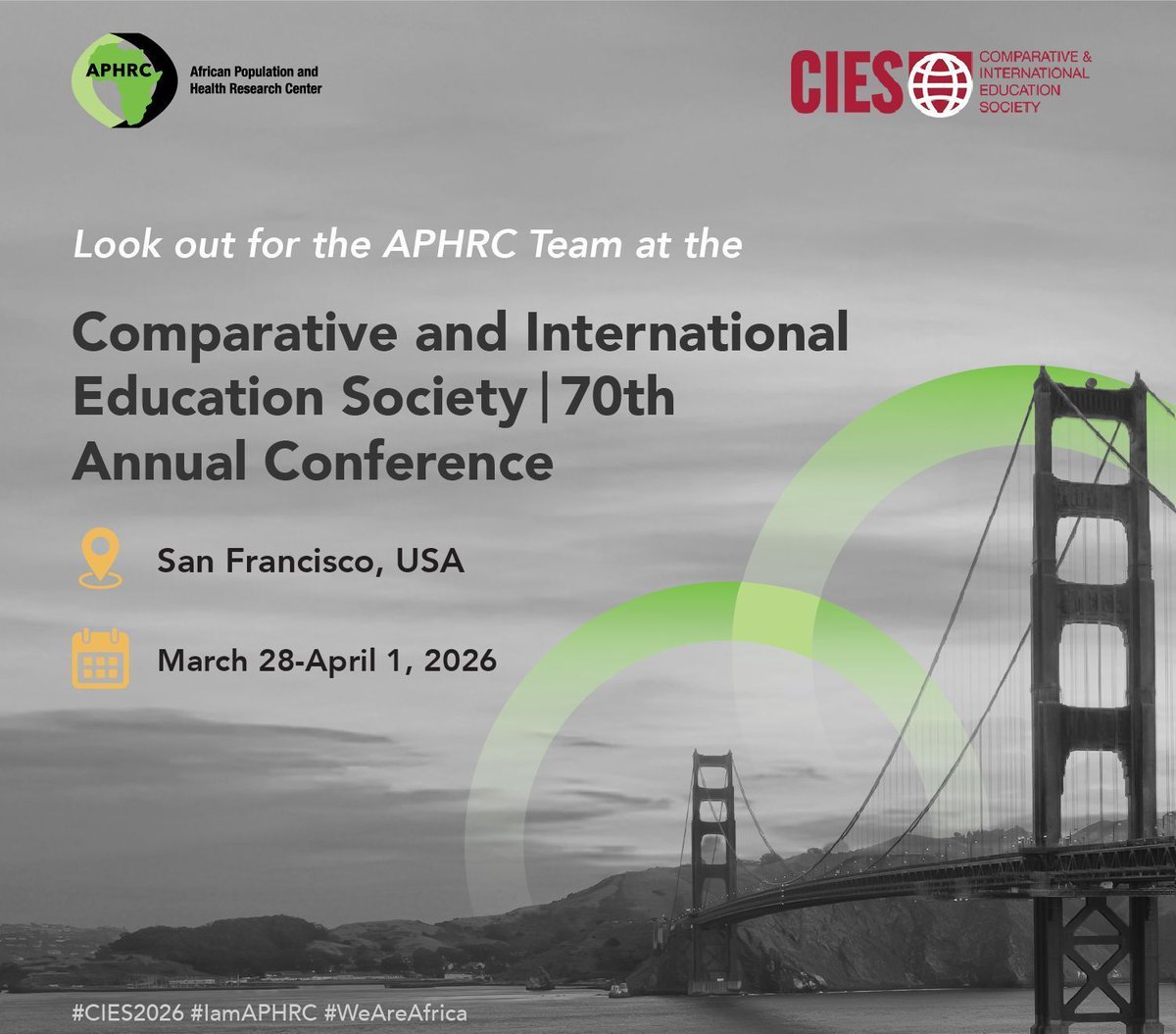 APHRC
African Population and Health Research Center

CIES
COMPARATIVE & INTERNATIONAL EDUCATION SOCIETY

Look out for the APHRC Team at the

Comparative and International Education Society | 70th Annual Conference

San Francisco, USA

March 28-April 1, 2026

#CIES2026 #IamAPHRC #WeAreAfrica